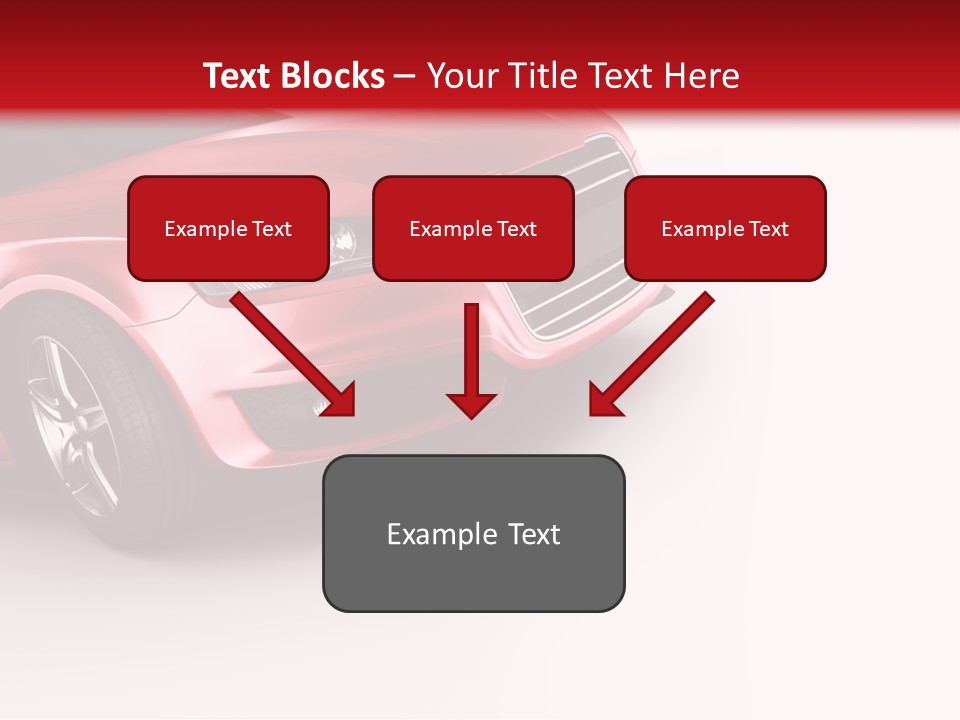 Text Blocks – Your Title Text Here

Example Text

Example Text

Example Text

Example Text